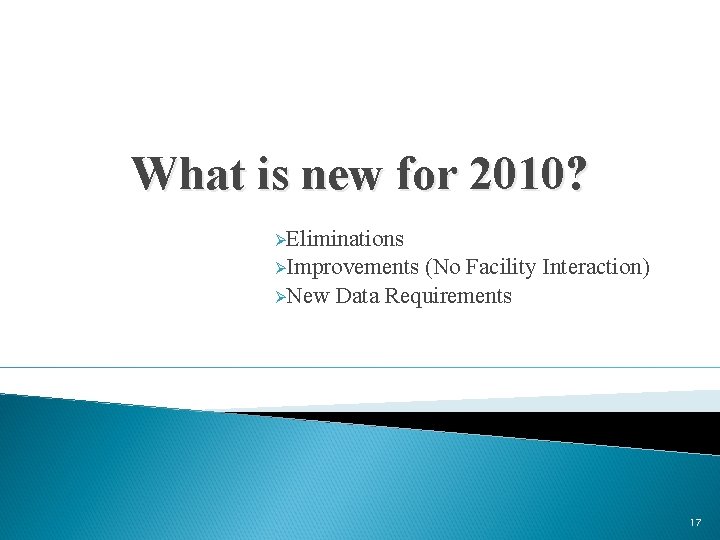 What is new for 2010?

➢Eliminations
➢Improvements (No Facility Interaction)
➢New Data Requirements

17